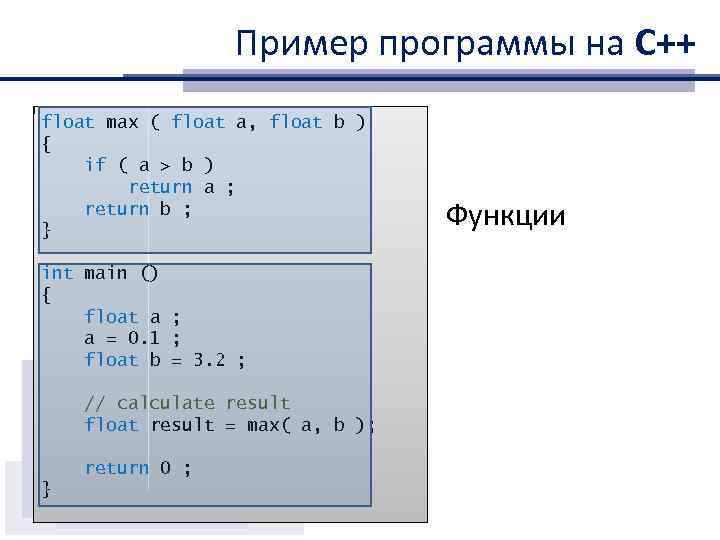 Пример программы на C++

float max ( float a, float b )
{
    if ( a > b )
        return a ;
    return b ;
}

int main ()
{
    float a ;
    a = 0.1 ;
    float b = 3.2 ;

    // calculate result
    float result = max( a, b );

    return 0 ;
}

Функции